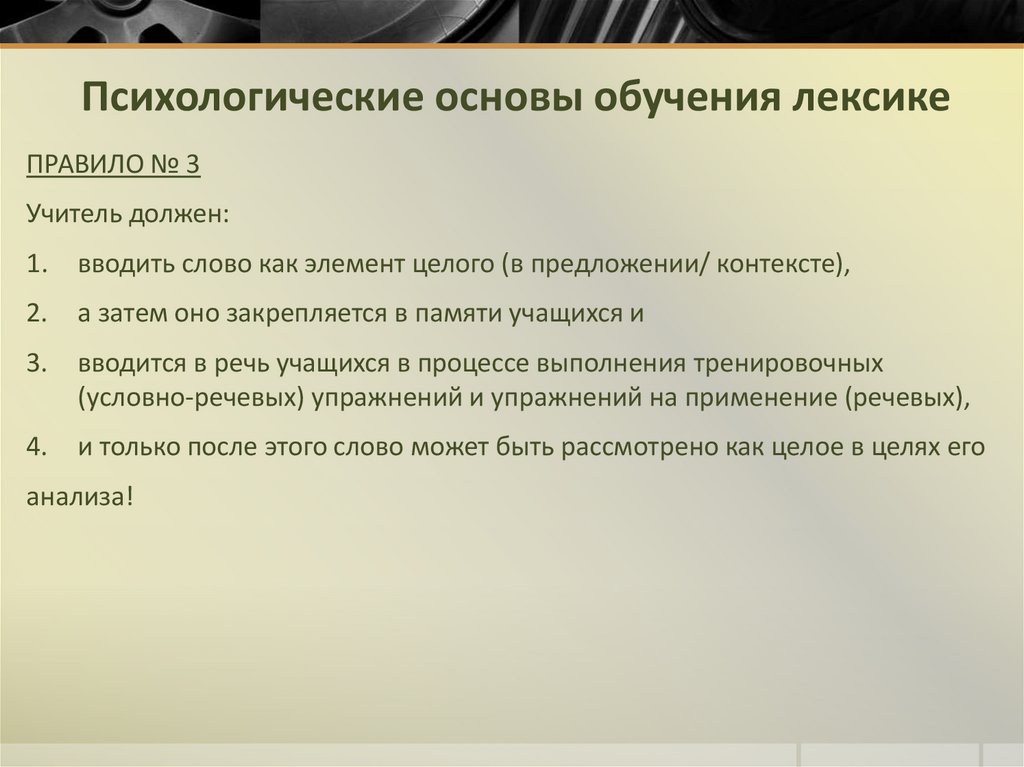 Психологические основы обучения лексике

ПРАВИЛО № 3

Учитель должен:

1. вводить слово как элемент целого (в предложении/ контексте),

2. а затем оно закрепляется в памяти учащихся и

3. вводится в речь учащихся в процессе выполнения тренировочных (условно-речевых) упражнений и упражнений на применение (речевых),

4. и только после этого слово может быть рассмотрено как целое в целях его анализа!